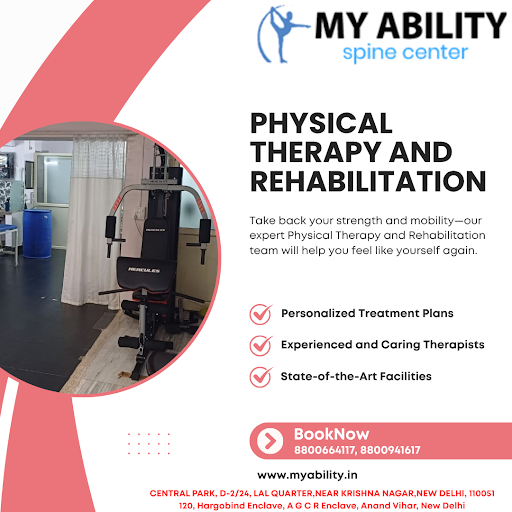 MY ABILITY
spine center

PHYSICAL THERAPY AND REHABILITATION

Take back your strength and mobility—our expert Physical Therapy and Rehabilitation team will help you feel like yourself again.

HERCULES

HERCULES

Personalized Treatment Plans

Experienced and Caring Therapists

State-of-the-Art Facilities

BookNow
8800664117, 8800941617

www.myability.in

CENTRAL PARK, D-2/24, LAL QUARTER,NEAR KRISHNA NAGAR,NEW DELHI, 110051
120, Hargobind Enclave, A G C R Enclave, Anand Vihar, New Delhi